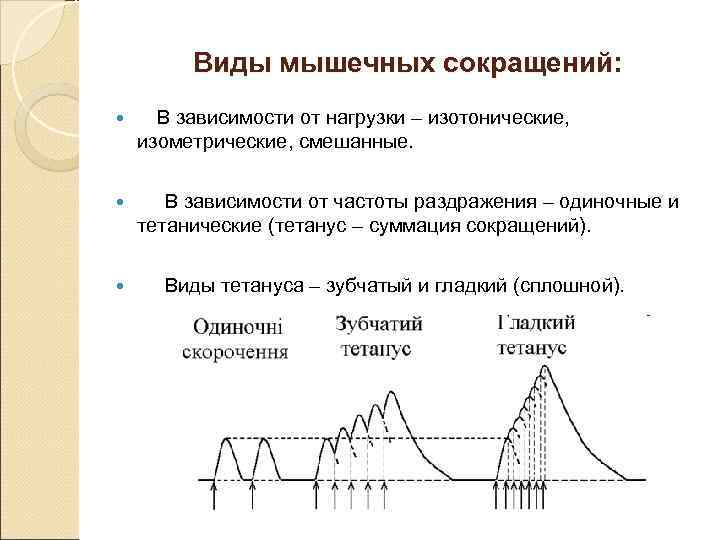 Виды мышечных сокращений:

В зависимости от нагрузки – изотонические, изометрические, смешанные.

В зависимости от частоты раздражения – одиночные и тетанические (тетанус – суммация сокращений).

Виды тетануса – зубчатый и гладкий (сплошной).

Одиночні скорочення

Зубчатий тетанус

Гладкий тетанус